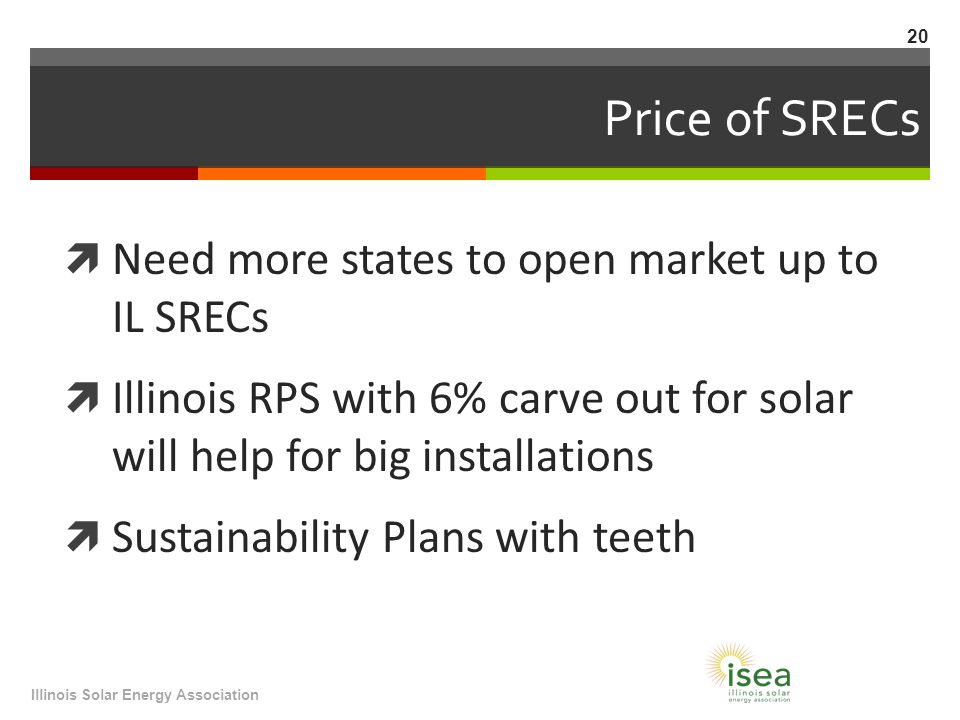 20

Price of SRECs

Need more states to open market up to IL SRECs

Illinois RPS with 6% carve out for solar will help for big installations

Sustainability Plans with teeth

Illinois Solar Energy Association

isea
illinois solar energy association